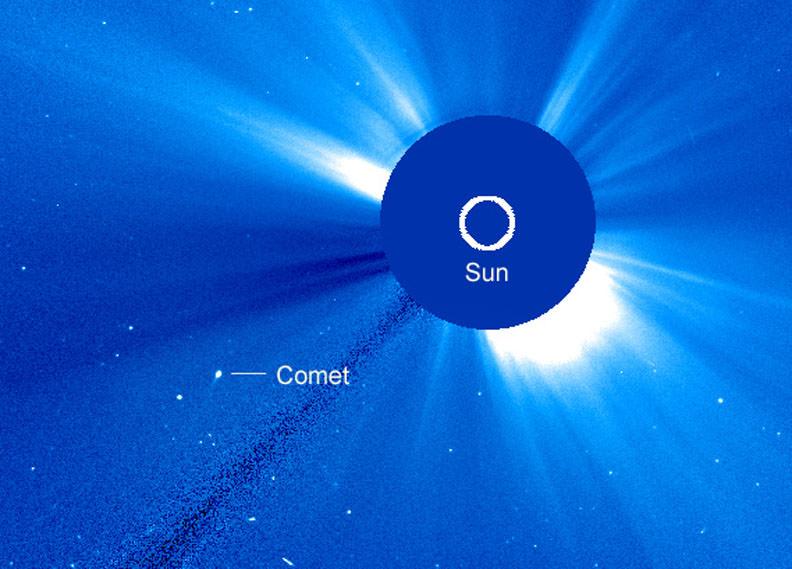 Sun

Comet